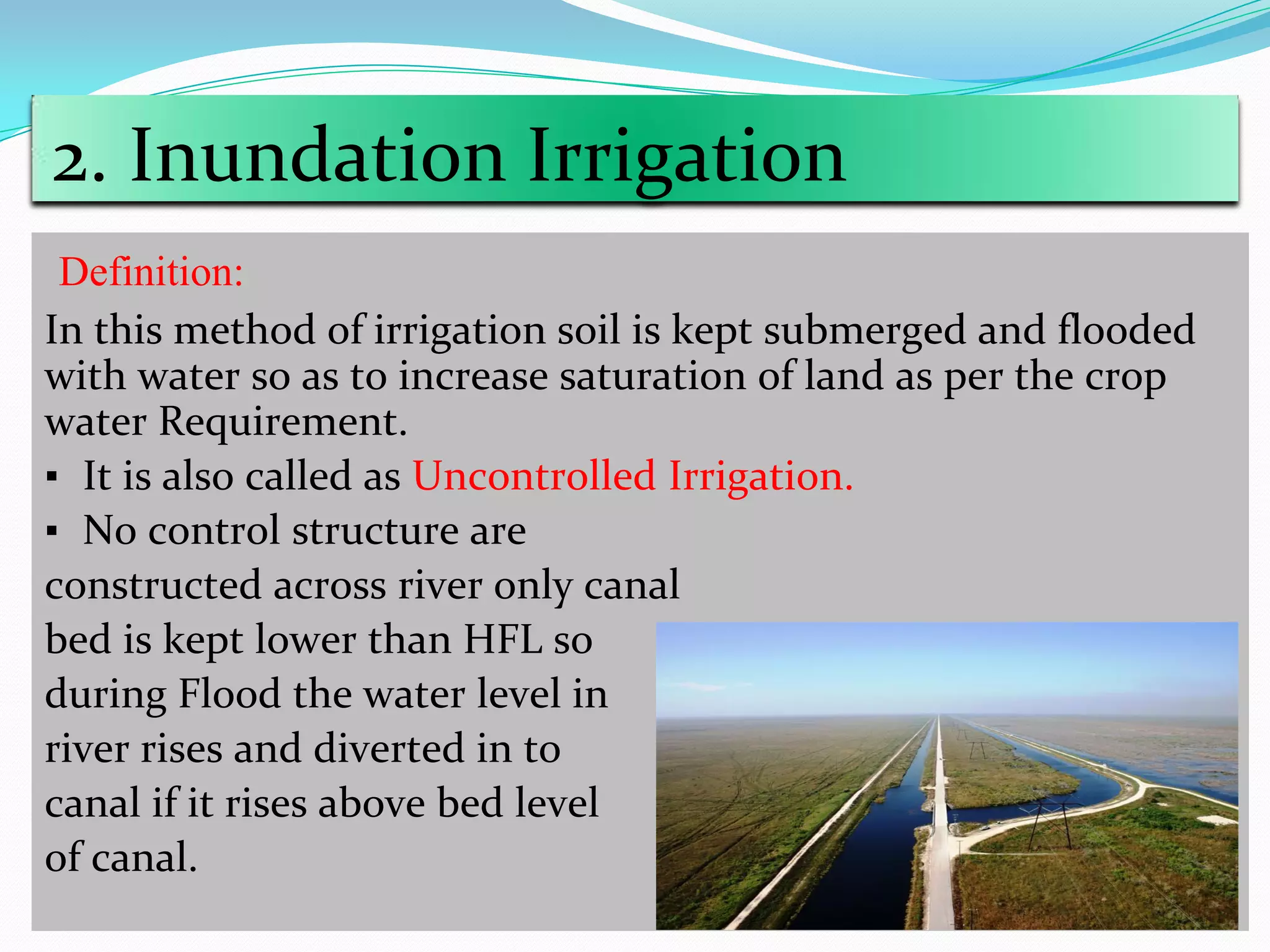 2. Inundation Irrigation

Definition:

In this method of irrigation soil is kept submerged and flooded with water so as to increase saturation of land as per the crop water Requirement.

▪ It is also called as Uncontrolled Irrigation.

▪ No control structure are constructed across river only canal bed is kept lower than HFL so during Flood the water level in river rises and diverted in to canal if it rises above bed level of canal.